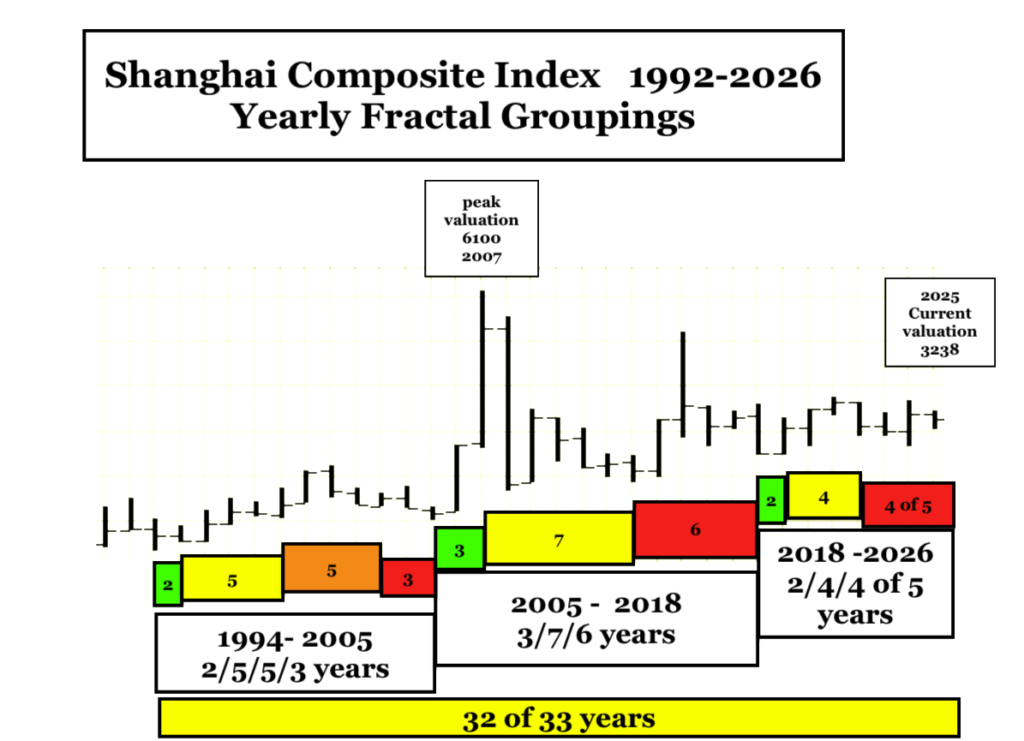 Shanghai Composite Index 1992-2026
Yearly Fractal Groupings

peak valuation 6100 2007

2025 Current valuation 3238

2

5

5

3

3

7

6

2

4

4 of 5

1994- 2005
2/5/5/3 years

2005 - 2018
3/7/6 years

2018 -2026
2/4/4 of 5 years

32 of 33 years